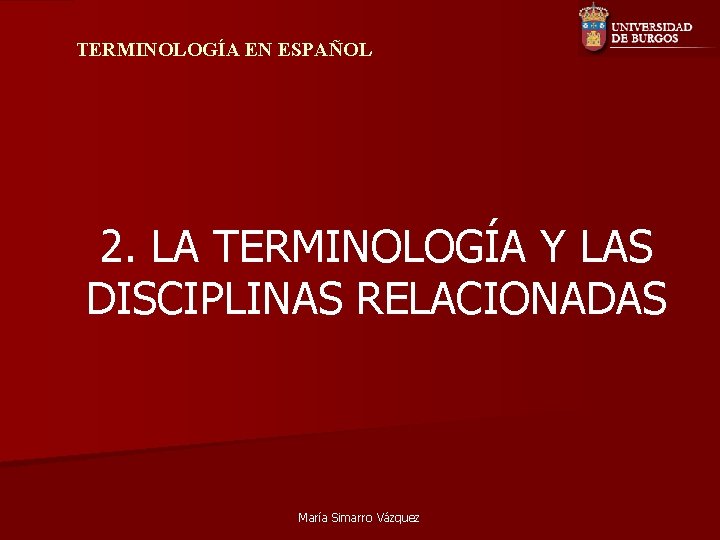 TERMINOLOGÍA EN ESPAÑOL

UNIVERSIDAD DE BURGOS

2. LA TERMINOLOGÍA Y LAS DISCIPLINAS RELACIONADAS

María Simarro Vázquez